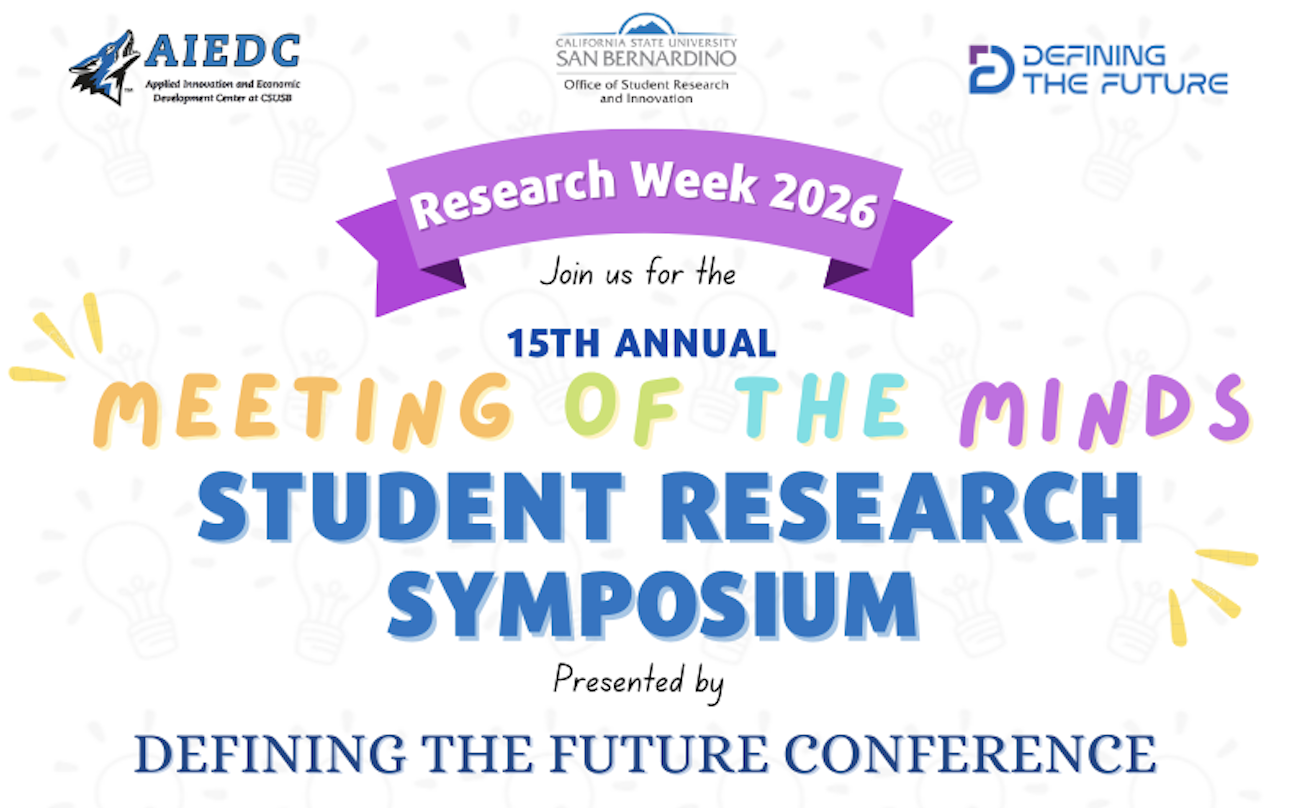 AIEDC
Applied Innovation and Economic Development Center at CSUSB

CALIFORNIA STATE UNIVERSITY
SAN BERNARDINO
Office of Student Research and Innovation

DEFINING THE FUTURE

Research Week 2026

Join us for the

15TH ANNUAL

MEETING OF THE MINDS

STUDENT RESEARCH SYMPOSIUM

Presented by

DEFINING THE FUTURE CONFERENCE